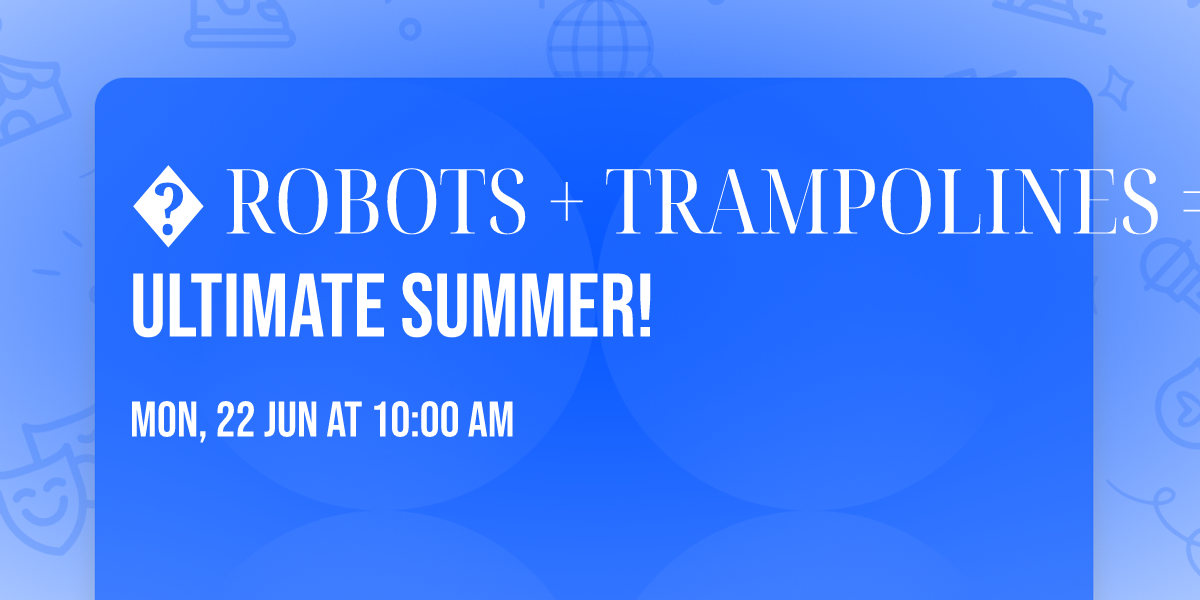 � ROBOTS + TRAMPOLINES =
ULTIMATE SUMMER!

MON, 22 JUN AT 10:00 AM